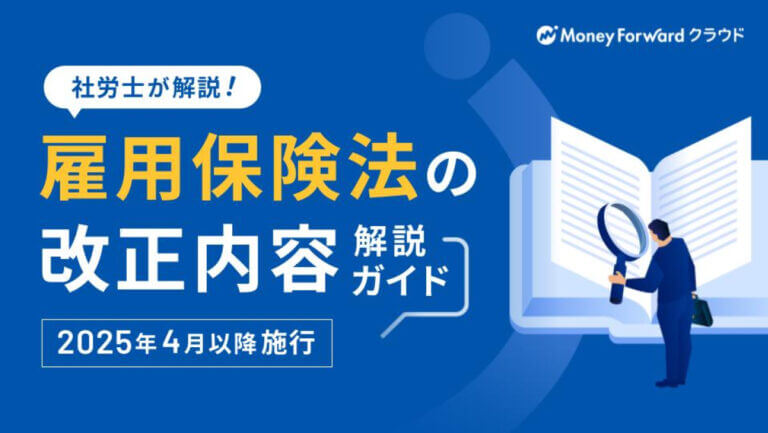 Money Forward クラウド

社労士が解説！

雇用保険法の改正内容 解説ガイド

2025年4月以降施行